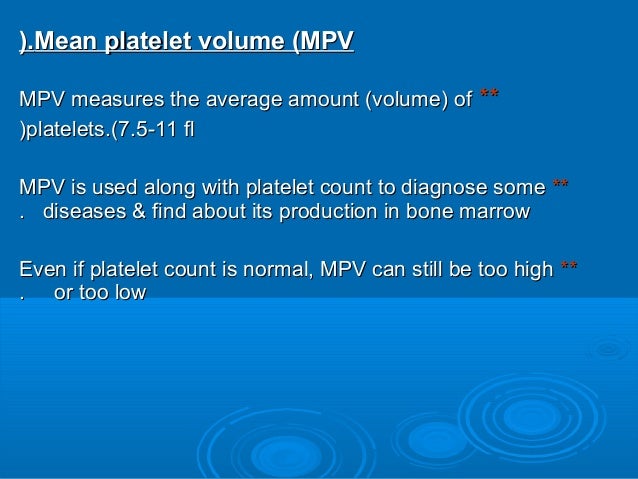 ).Mean platelet volume (MPV

MPV measures the average amount (volume) of **
)platelets.(7.5-11 fl

MPV is used along with platelet count to diagnose some **
. diseases & find about its production in bone marrow

Even if platelet count is normal, MPV can still be too high **
. or too low